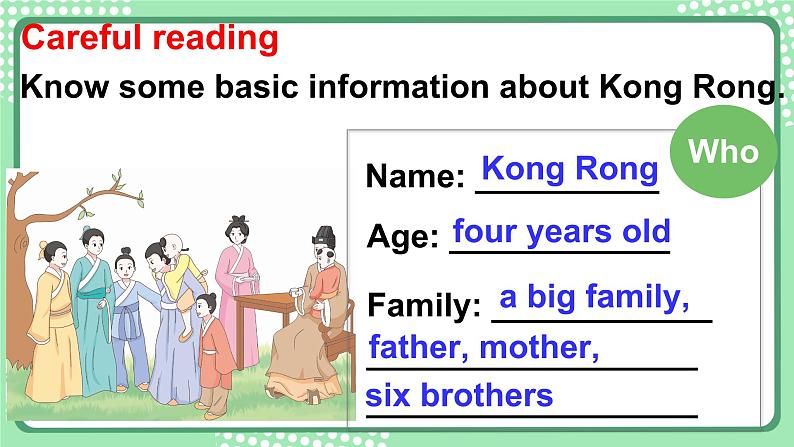 Careful reading
Know some basic information about Kong Rong.

Who

Name: Kong Rong
Age: four years old
Family: a big family, father, mother, six brothers